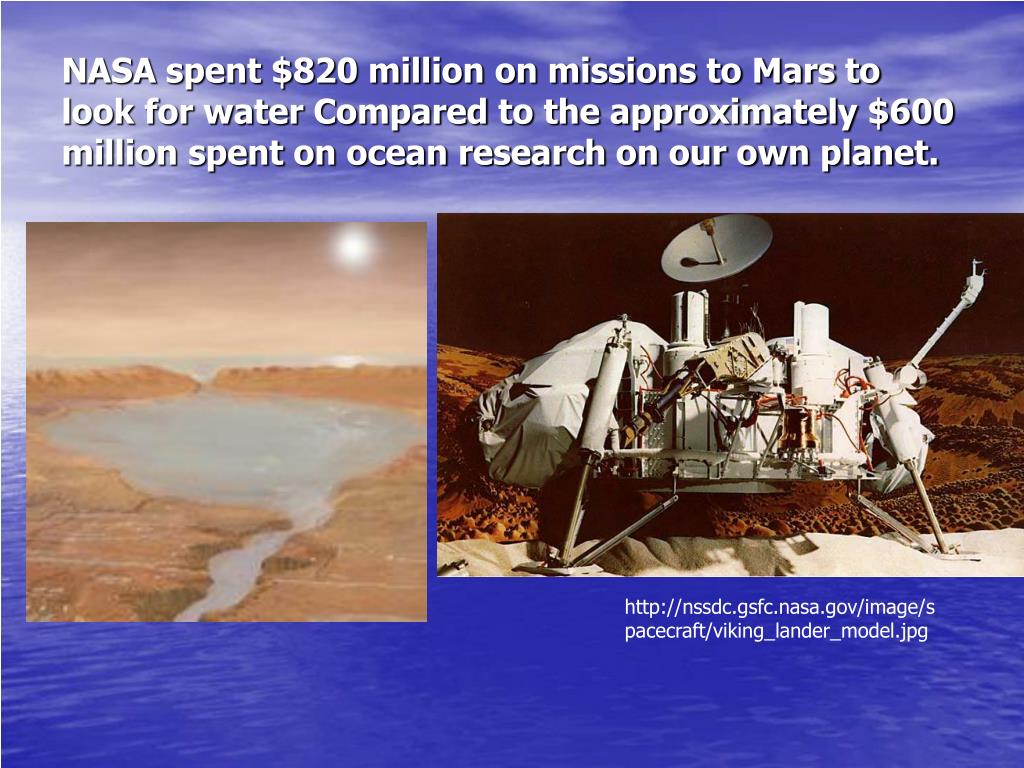 NASA spent \$820 million on missions to Mars to look for water Compared to the approximately \$600 million spent on ocean research on our own planet.

http://nssdc.gsfc.nasa.gov/image/spacecraft/viking_lander_model.jpg